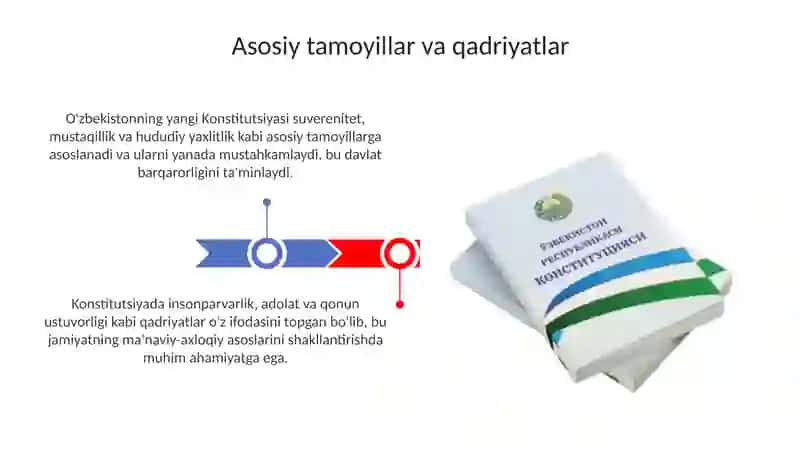 Asosiy tamoyillar va qadriyatlar

O'zbekistonning yangi Konstitutsiyasi suverenitet, mustaqillik va hududiy yaxlitlik kabi asosiy tamoyillarga asoslanadi va ularni yanada mustahkamlaydi, bu davlat barqarorligini ta'minlaydi.

Konstitutsiyada insonparvarlik, adolat va qonun ustuvorligi kabi qadriyatlar o'z ifodasini topgan bo'lib, bu jamiyatning ma'naviy-axloqiy asoslarini shakllantirishda muhim ahamiyatga ega.

ЎЗБЕКИСТОН РЕСПУБЛИКАСИ КОНСТИТУЦИЯСИ